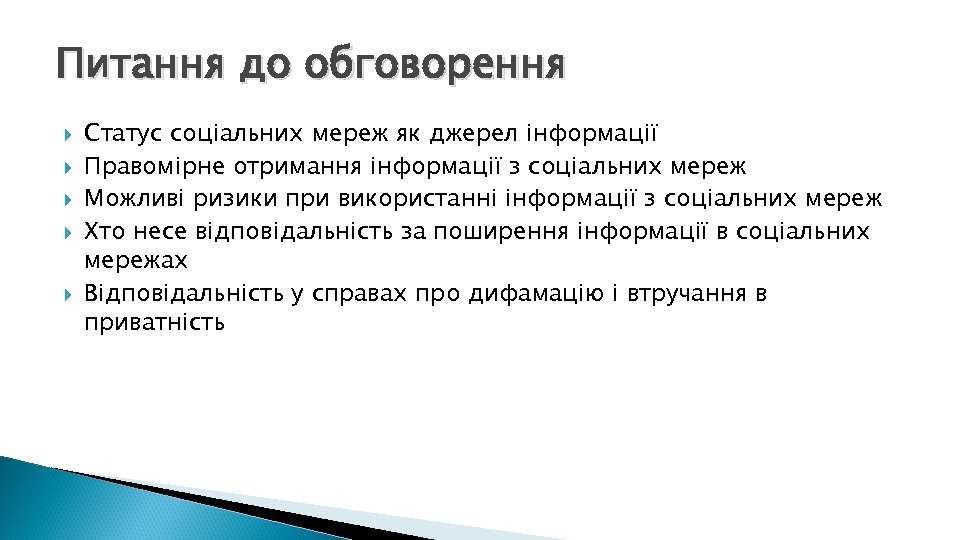 Питання до обговорення

Статус соціальних мереж як джерел інформації
Правомірне отримання інформації з соціальних мереж
Можливі ризики при використанні інформації з соціальних мереж
Хто несе відповідальність за поширення інформації в соціальних мережах
Відповідальність у справах про дифамацію і втручання в приватність